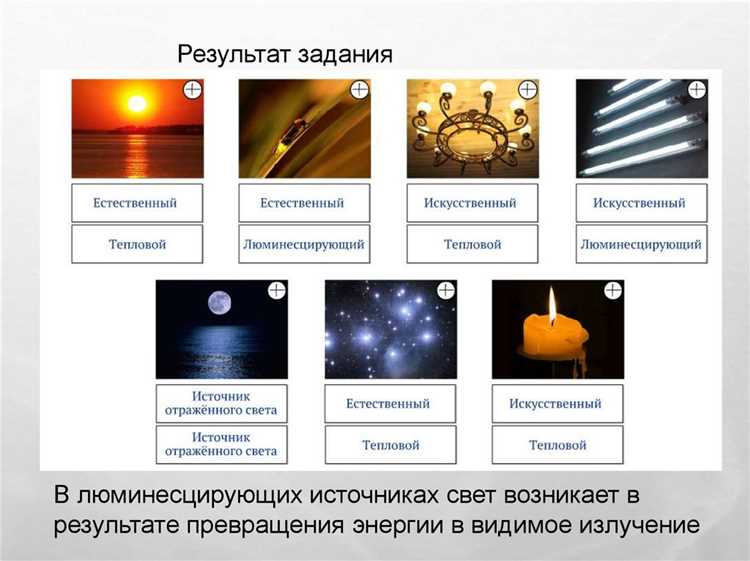 Результат задания

Естественный

Тепловой

Естественный

Люминесцирующий

Искусственный

Тепловой

Искусственный

Люминесцирующий

Источник отражённого света

Источник отражённого света

Естественный

Тепловой

Искусственный

Тепловой

В люминесцирующих источниках свет возникает в результате превращения энергии в видимое излучение